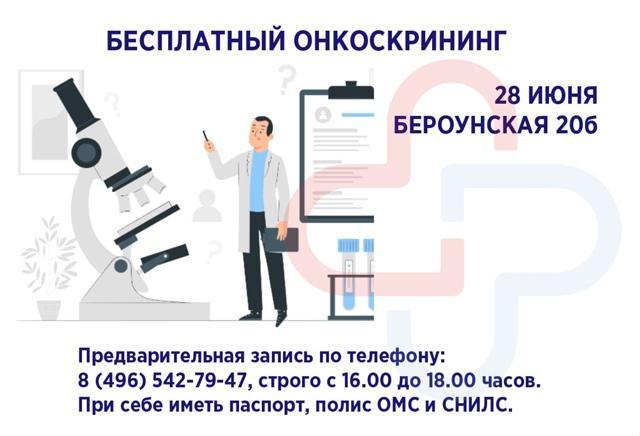 БЕСПЛАТНЫЙ ОНКОСКРИНИНГ

28 ИЮНЯ
БЕРОУНСКАЯ 20б

Предварительная запись по телефону:
8 (496) 542-79-47, строго с 16.00 до 18.00 часов.
При себе иметь паспорт, полис ОМС и СНИЛС.